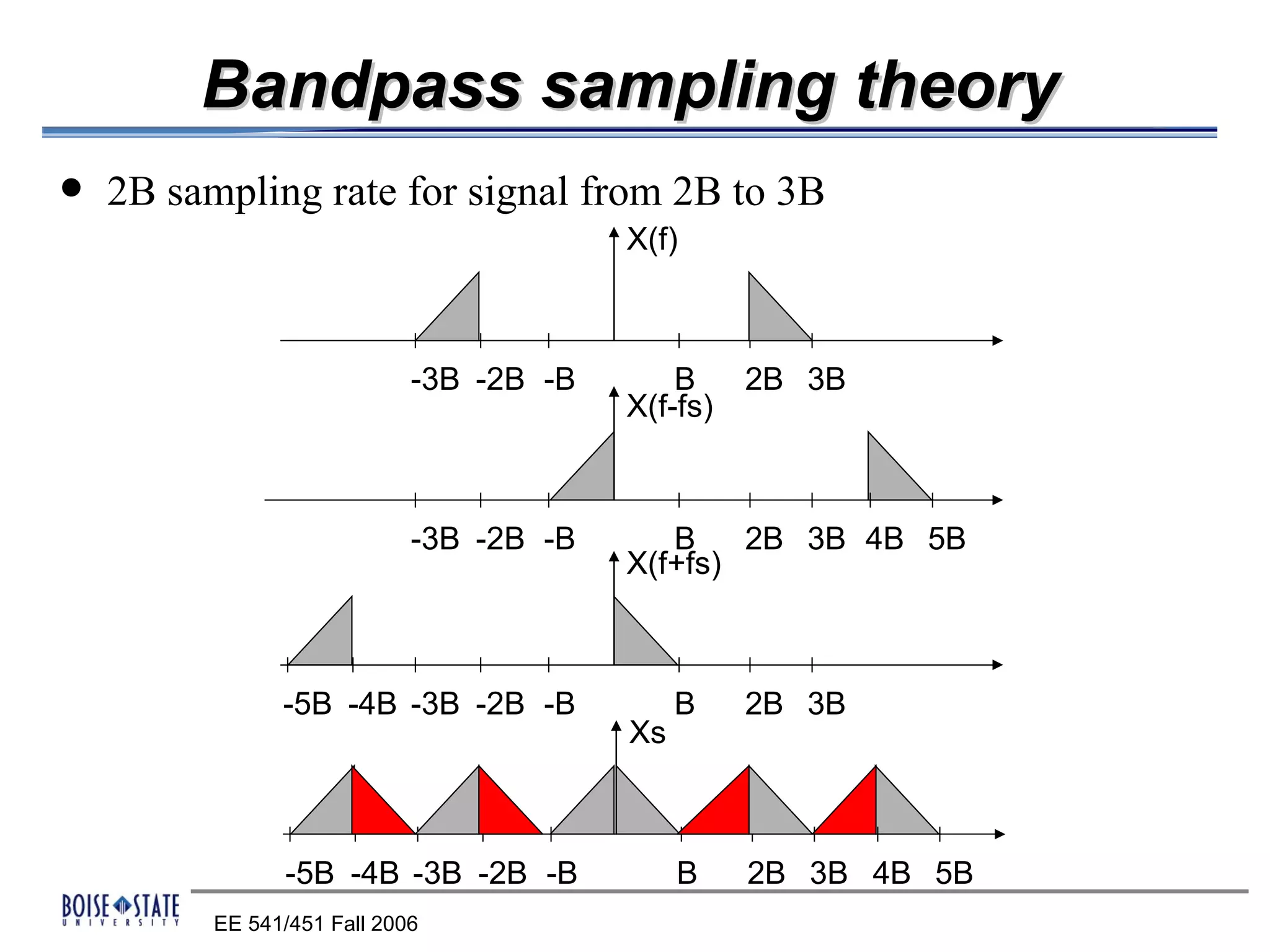 Bandpass sampling theory

• 2B sampling rate for signal from 2B to 3B

X(f)

-3B -2B -B B 2B 3B

X(f-fs)

-3B -2B -B B 2B 3B 4B 5B

X(f+fs)

-5B -4B -3B -2B -B B 2B 3B

Xs

-5B -4B -3B -2B -B B 2B 3B 4B 5B

BOISE STATE UNIVERSITY

EE 541/451 Fall 2006